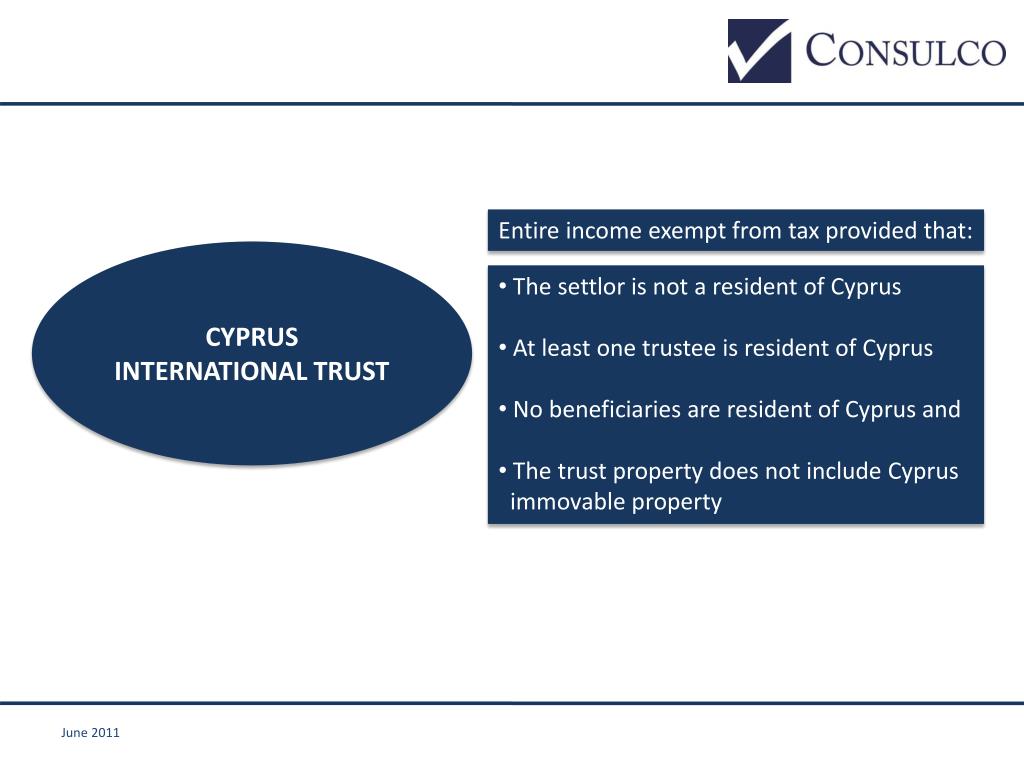 CONSULCO

CYPRUS
INTERNATIONAL TRUST

Entire income exempt from tax provided that:

• The settlor is not a resident of Cyprus

• At least one trustee is resident of Cyprus

• No beneficiaries are resident of Cyprus and

• The trust property does not include Cyprus immovable property

June 2011